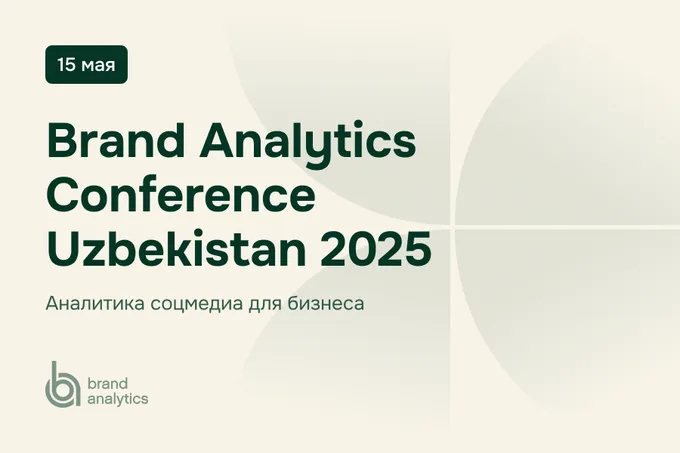 15 мая

Brand Analytics Conference Uzbekistan 2025

Аналитика соцмедиа для бизнеса

brand analytics